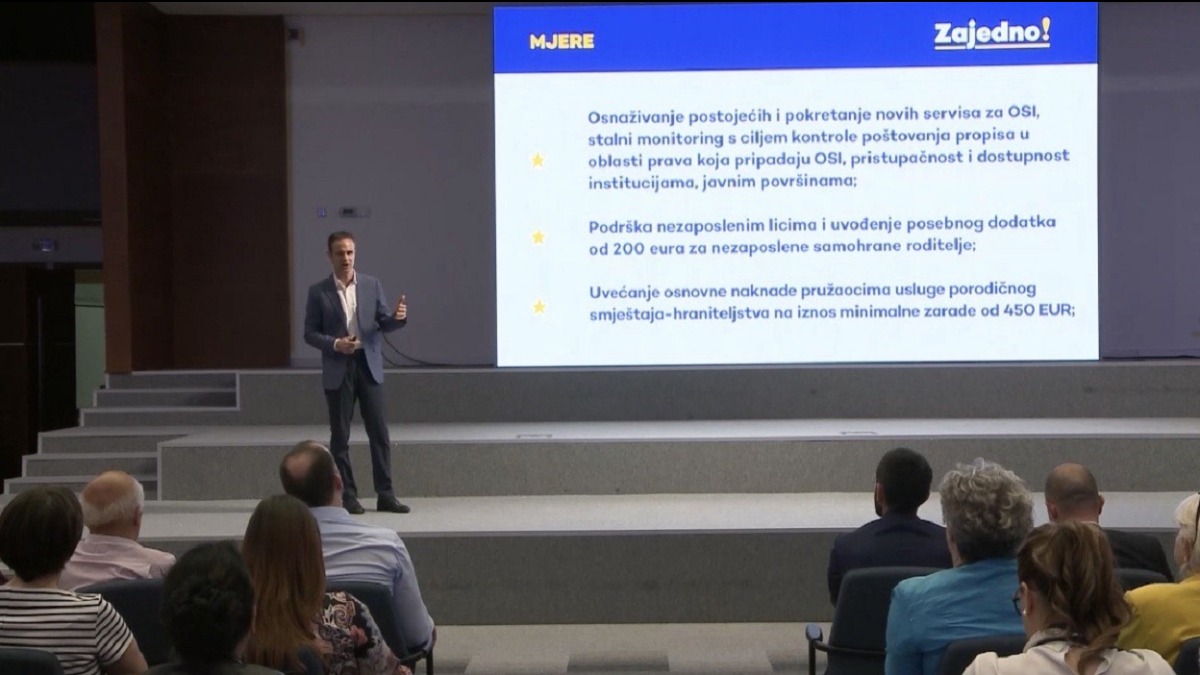 MJERE

Zajedno!

Osnaživanje postojećih i pokretanje novih servisa za OSI, stalni monitoring s ciljem kontrole poštovanja propisa u oblasti prava koja pripadaju OSI, pristupačnost i dostupnost institucijama, javnim površinama;

Podrška nezaposlenim licima i uvođenje posebnog dodatka od 200 eura za nezaposlene samohrane roditelje;

Uvećanje osnovne naknade pružaocima usluge porodičnog smještaja-hraniteljstva na iznos minimalne zarade od 450 EUR;